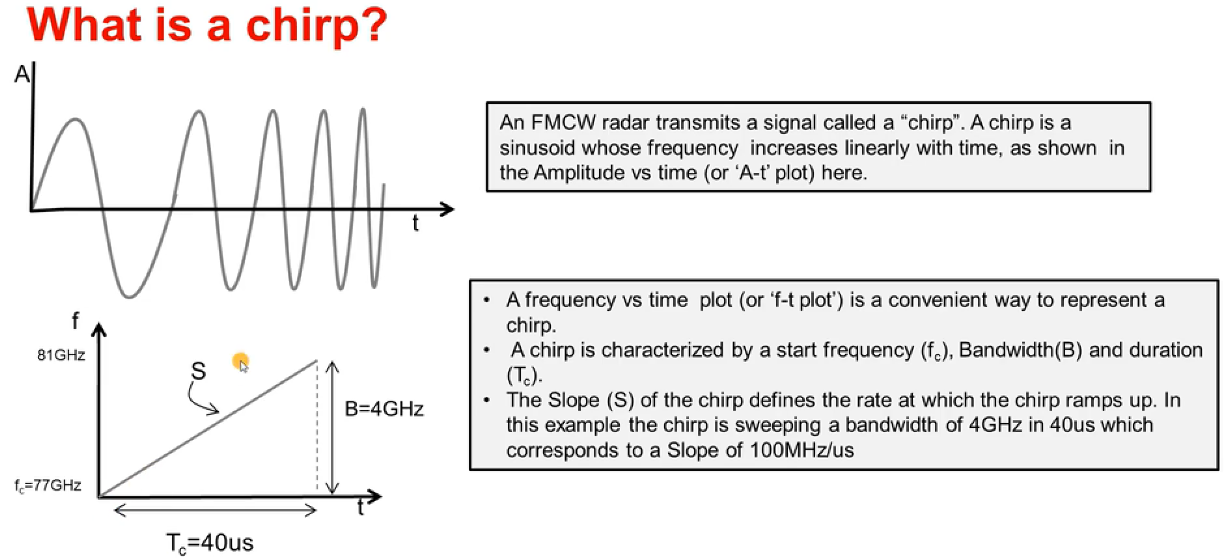 What is a chirp?

A

t

An FMCW radar transmits a signal called a “chirp”. A chirp is a sinusoid whose frequency increases linearly with time, as shown in the Amplitude vs time (or ‘A-t’ plot) here.

f

81GHz

S

B=4GHz

$f_c$=77GHz

t

$T_c$=40us

• A frequency vs time plot (or ‘f-t plot’) is a convenient way to represent a chirp.
• A chirp is characterized by a start frequency ($f_c$), Bandwidth(B) and duration ($T_c$).
• The Slope (S) of the chirp defines the rate at which the chirp ramps up. In this example the chirp is sweeping a bandwidth of 4GHz in 40us which corresponds to a Slope of 100MHz/us